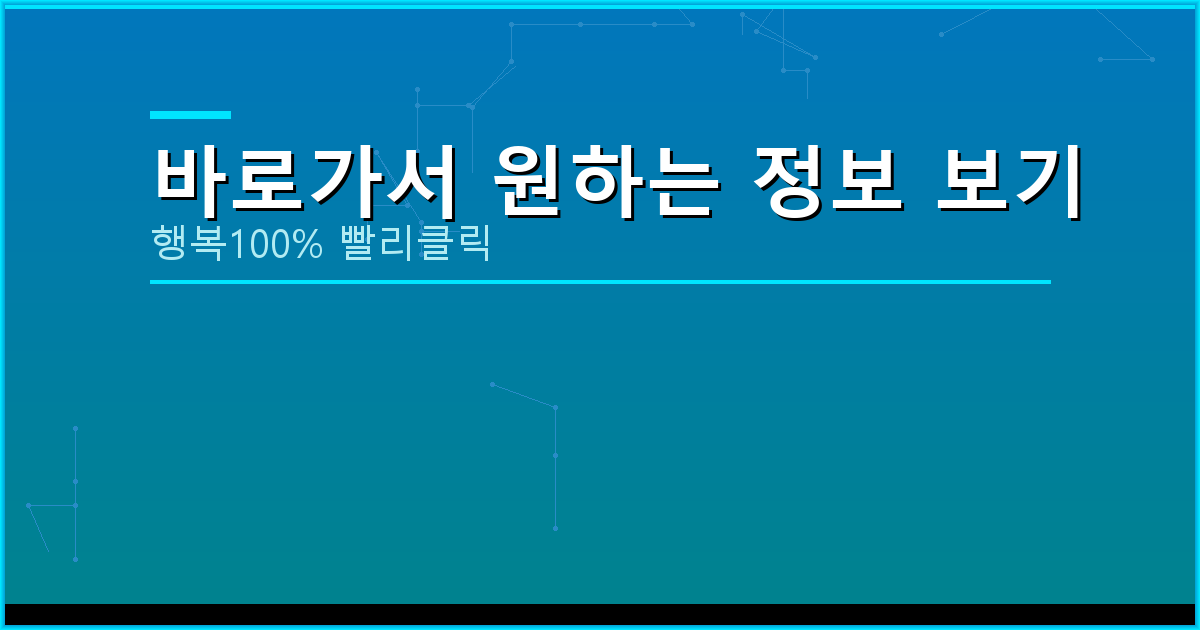 바로가서 원하는 정보 보기

행복100% 빨리클릭